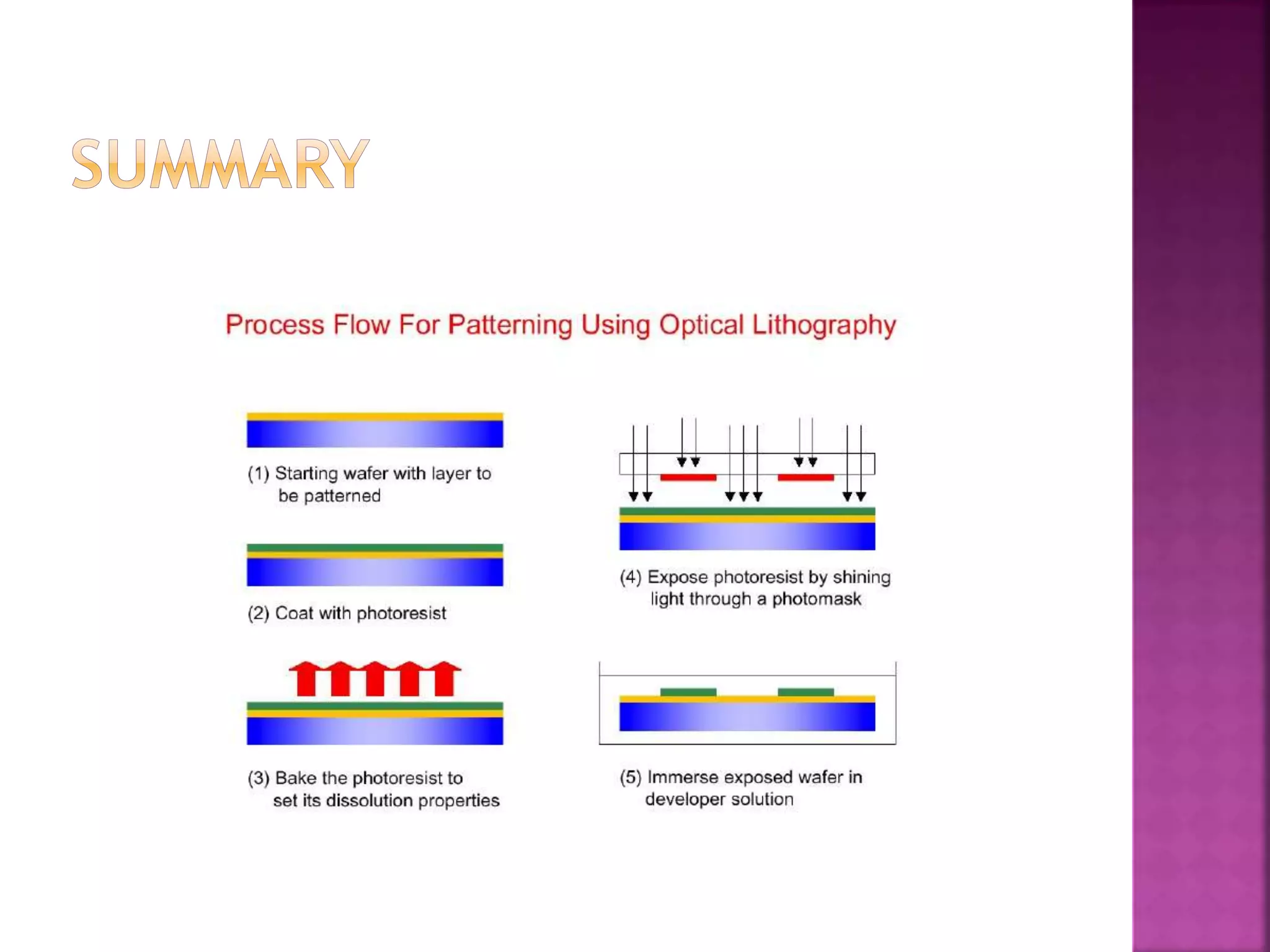 SUMMARY

Process Flow For Patterning Using Optical Lithography

(1) Starting wafer with layer to be patterned

(2) Coat with photoresist

(3) Bake the photoresist to set its dissolution properties

(4) Expose photoresist by shining light through a photomask

(5) Immerse exposed wafer in developer solution